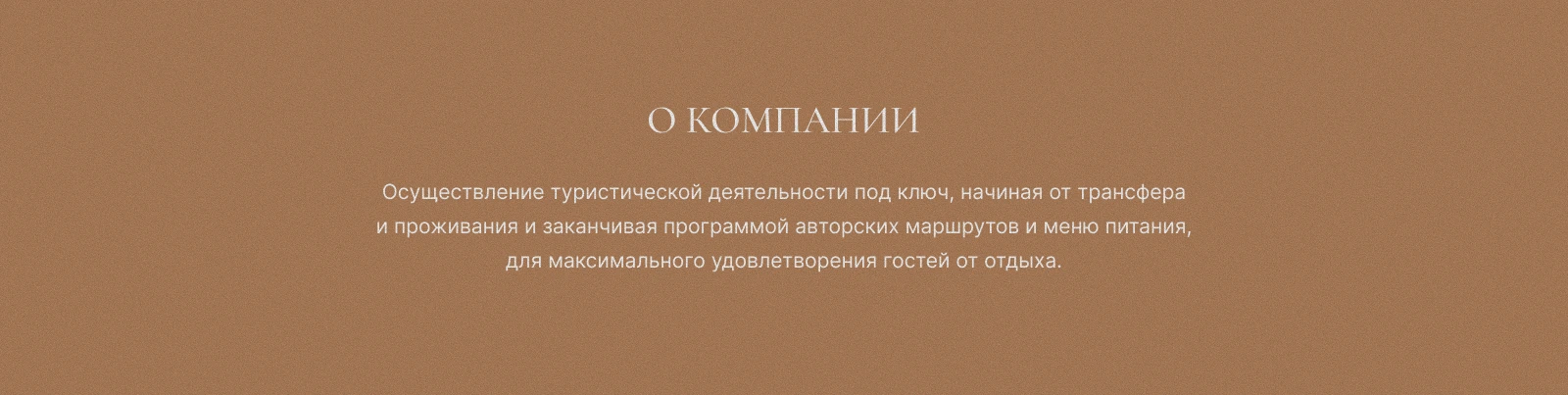 О КОМПАНИИ

Осуществление туристической деятельности под ключ, начиная от трансфера и проживания и заканчивая программой авторских маршрутов и меню питания, для максимального удовлетворения гостей от отдыха.